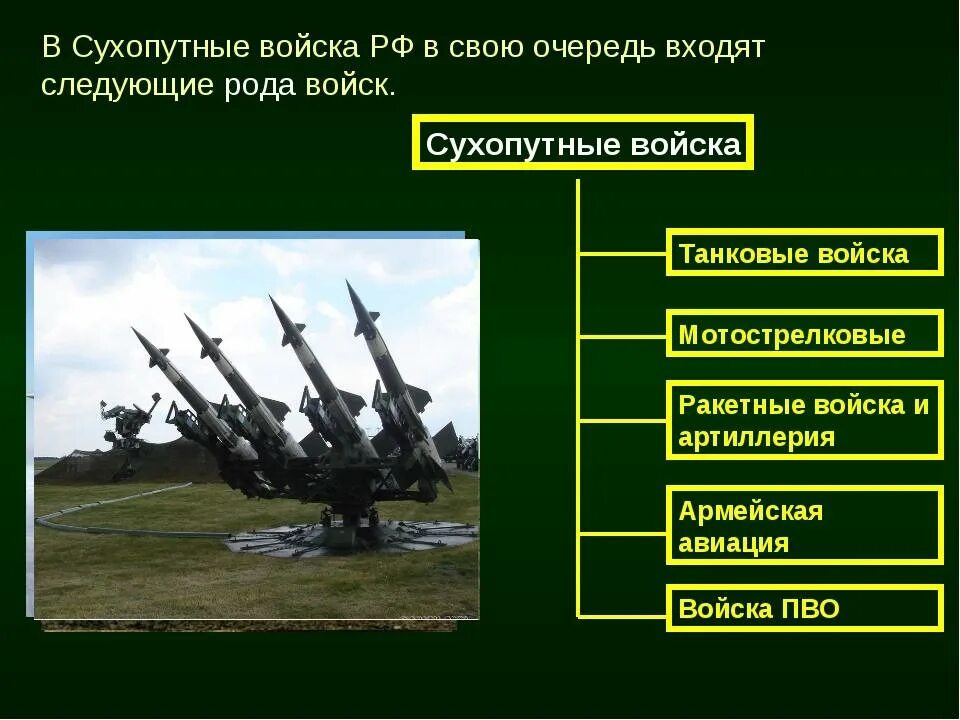 В Сухопутные войска РФ в свою очередь входят следующие рода войск.

Сухопутные войска

Танковые войска

Мотострелковые

Ракетные войска и артиллерия

Армейская авиация

Войска ПВО